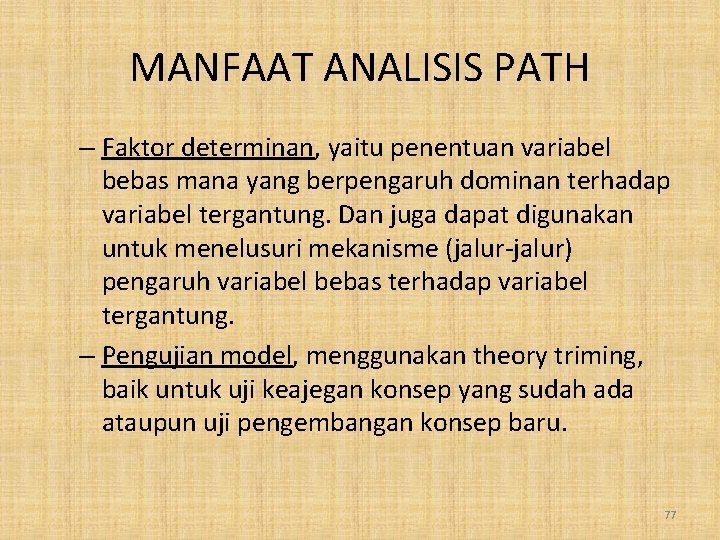 MANFAAT ANALISIS PATH

– Faktor determinan, yaitu penentuan variabel bebas mana yang berpengaruh dominan terhadap variabel tergantung. Dan juga dapat digunakan untuk menelusuri mekanisme (jalur-jalur) pengaruh variabel bebas terhadap variabel tergantung.

– Pengujian model, menggunakan theory triming, baik untuk uji keajegan konsep yang sudah ada ataupun uji pengembangan konsep baru.

77